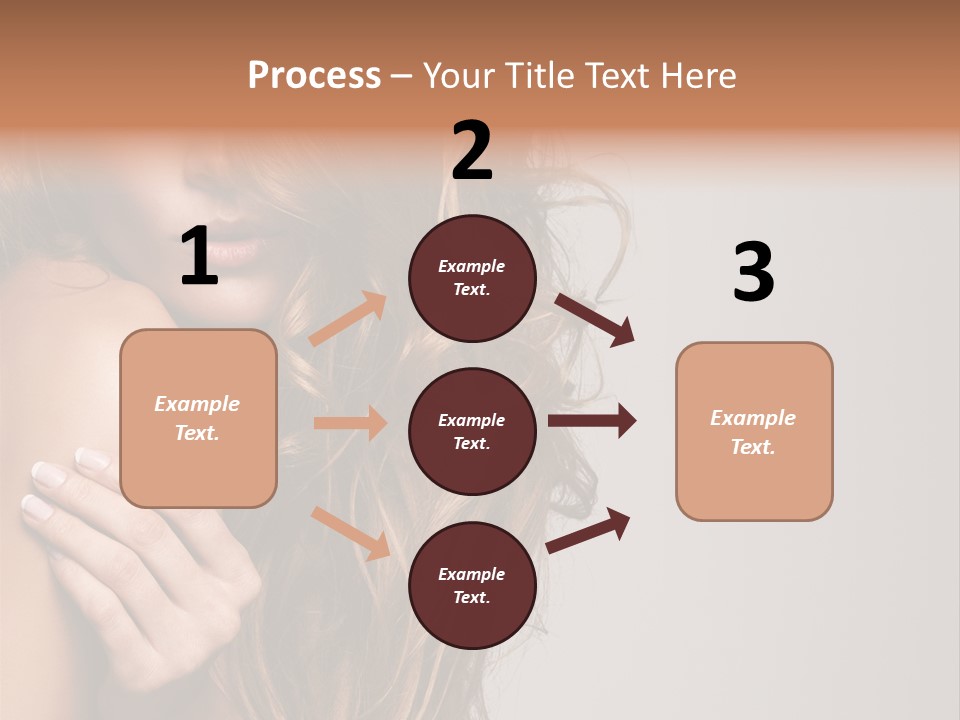 Process – Your Title Text Here

1

Example Text.

2

Example Text.

Example Text.

Example Text.

3

Example Text.